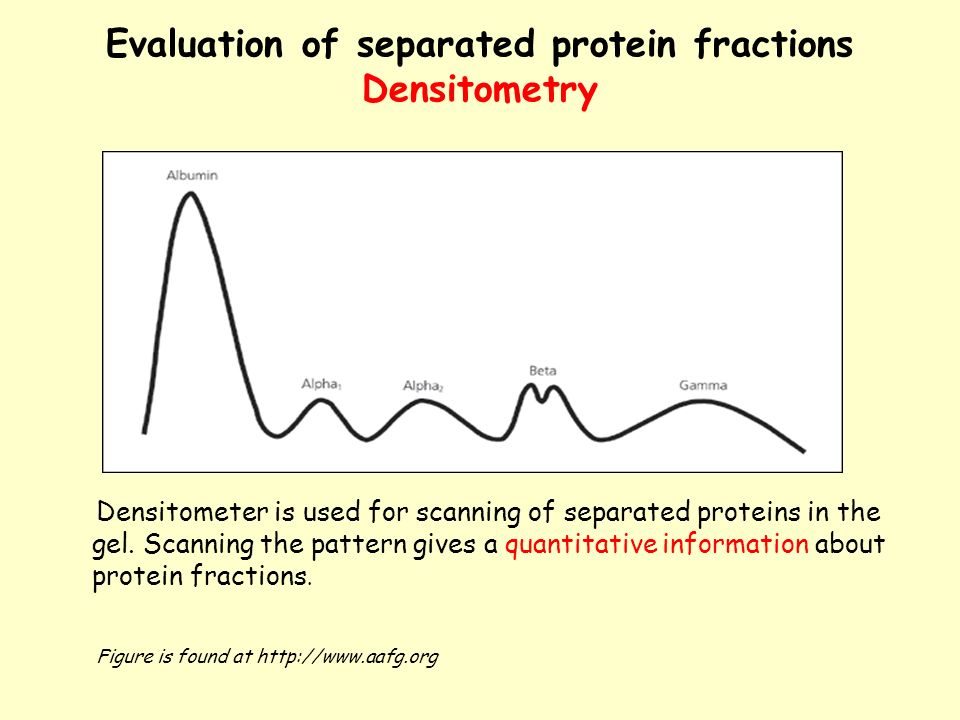 Evaluation of separated protein fractions
Densitometry

Albumin

Alpha$_1$

Alpha$_2$

Beta

Gamma

Densitometer is used for scanning of separated proteins in the gel. Scanning the pattern gives a quantitative information about protein fractions.

Figure is found at http://www.aafg.org